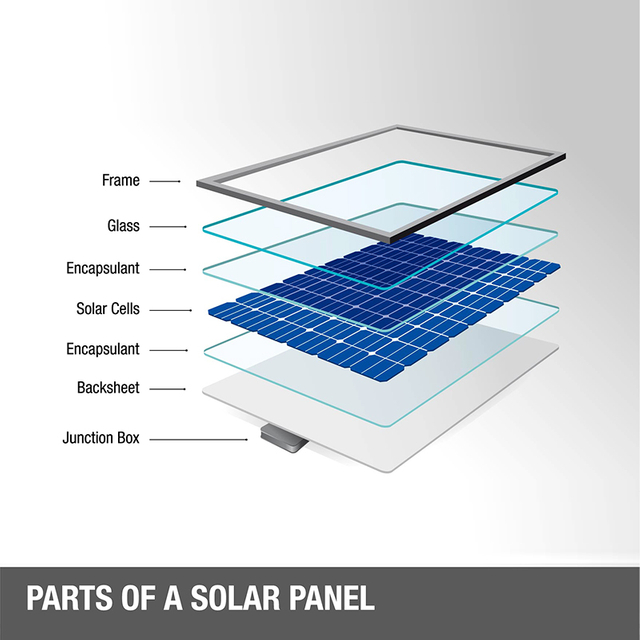 Frame
Glass
Encapsulant
Solar Cells
Encapsulant
Backsheet
Junction Box

PARTS OF A SOLAR PANEL